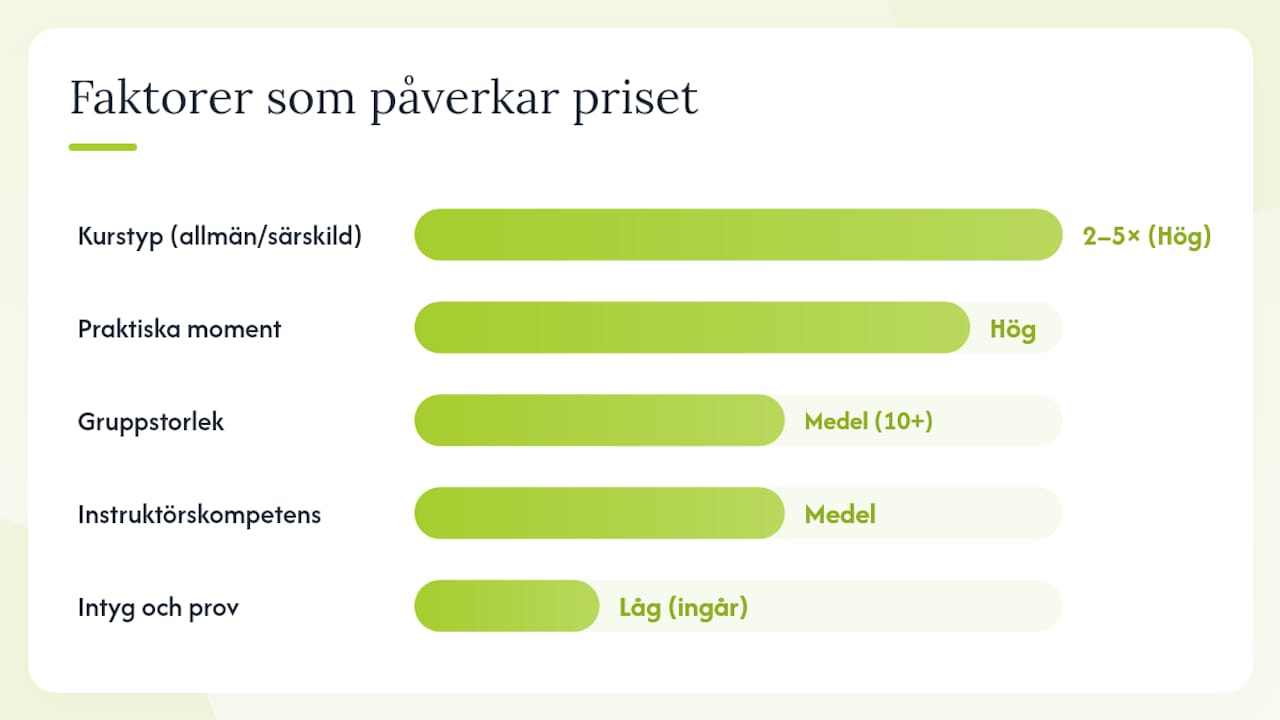 Faktorer som påverkar priset

Kurstyp (allmän/särskild) 2–5× (Hög)

Praktiska moment Hög

Gruppstorlek Medel (10+)

Instruktörskompetens Medel

Intyg och prov Låg (ingår)